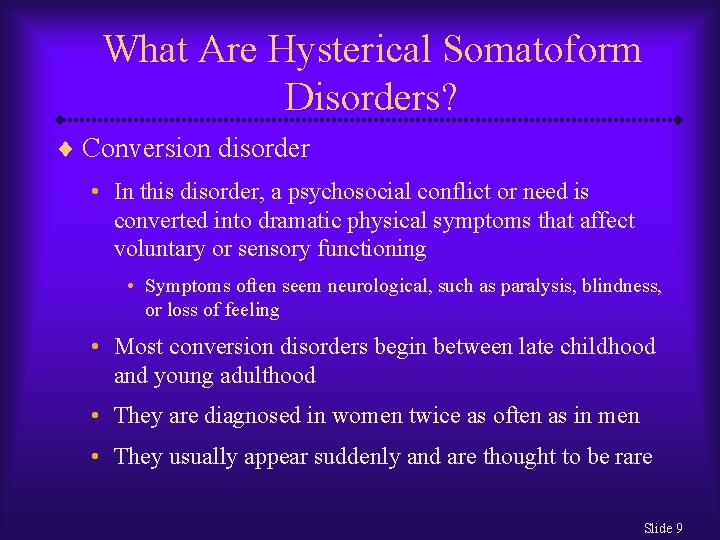 What Are Hysterical Somatoform Disorders?

♦ Conversion disorder

• In this disorder, a psychosocial conflict or need is converted into dramatic physical symptoms that affect voluntary or sensory functioning

• Symptoms often seem neurological, such as paralysis, blindness, or loss of feeling

• Most conversion disorders begin between late childhood and young adulthood

• They are diagnosed in women twice as often as in men

• They usually appear suddenly and are thought to be rare

Slide 9